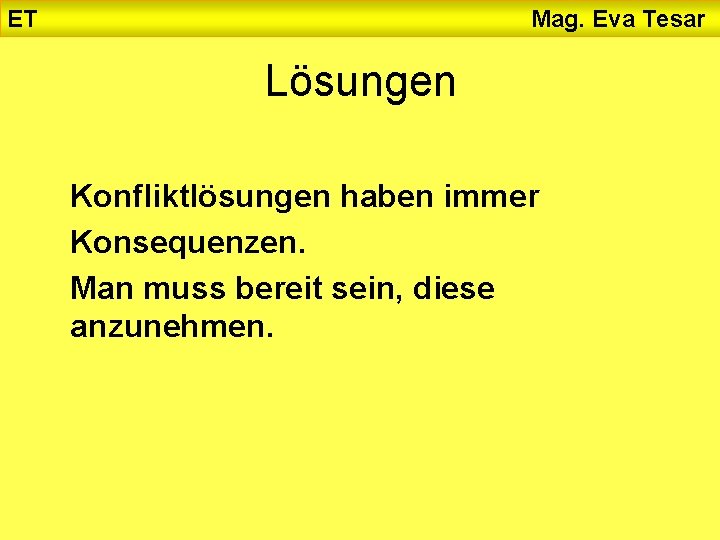 ET Mag. Eva Tesar

Lösungen

Konfliktlösungen haben immer Konsequenzen.

Man muss bereit sein, diese anzunehmen.